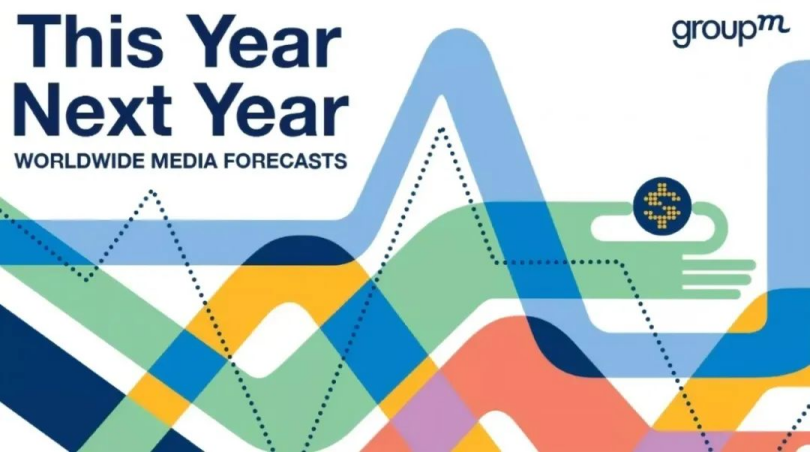 This Year Next Year
WORLDWIDE MEDIA FORECASTS

groupm

$